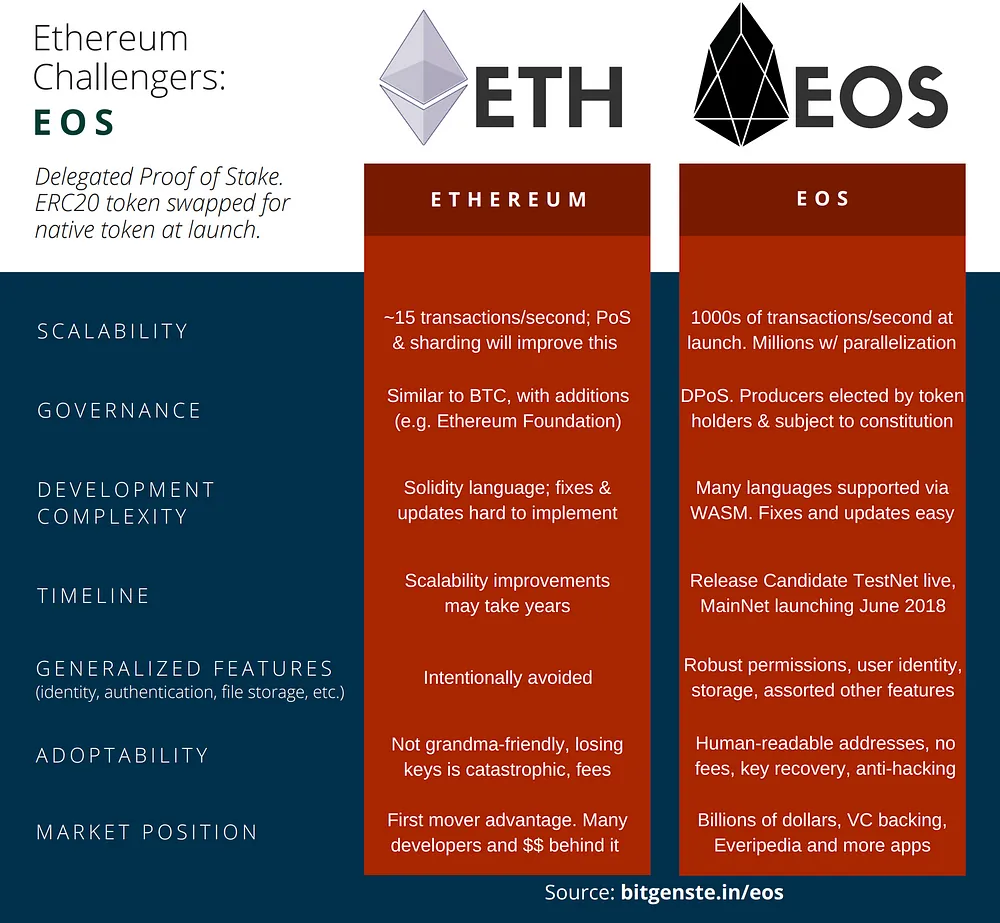 Ethereum Challengers:
EOS

Delegated Proof of Stake. ERC20 token swapped for native token at launch.

ETH

EOS

| | ETHEREUM | EOS |
|---|---|---|
| SCALABILITY | ~15 transactions/second; PoS & sharding will improve this | 1000s of transactions/second at launch. Millions w/ parallelization |
| GOVERNANCE | Similar to BTC, with additions (e.g. Ethereum Foundation) | DPoS. Producers elected by token holders & subject to constitution |
| DEVELOPMENT COMPLEXITY | Solidity language; fixes & updates hard to implement | Many languages supported via WASM. Fixes and updates easy |
| TIMELINE | Scalability improvements may take years | Release Candidate TestNet live, MainNet launching June 2018 |
| GENERALIZED FEATURES (identity, authentication, file storage, etc.) | Intentionally avoided | Robust permissions, user identity, storage, assorted other features |
| ADOPTABILITY | Not grandma-friendly, losing keys is catastrophic, fees | Human-readable addresses, no fees, key recovery, anti-hacking |
| MARKET POSITION | First mover advantage. Many developers and $$ behind it | Billions of dollars, VC backing, Everipedia and more apps |

Source: bitgenste.in/eos